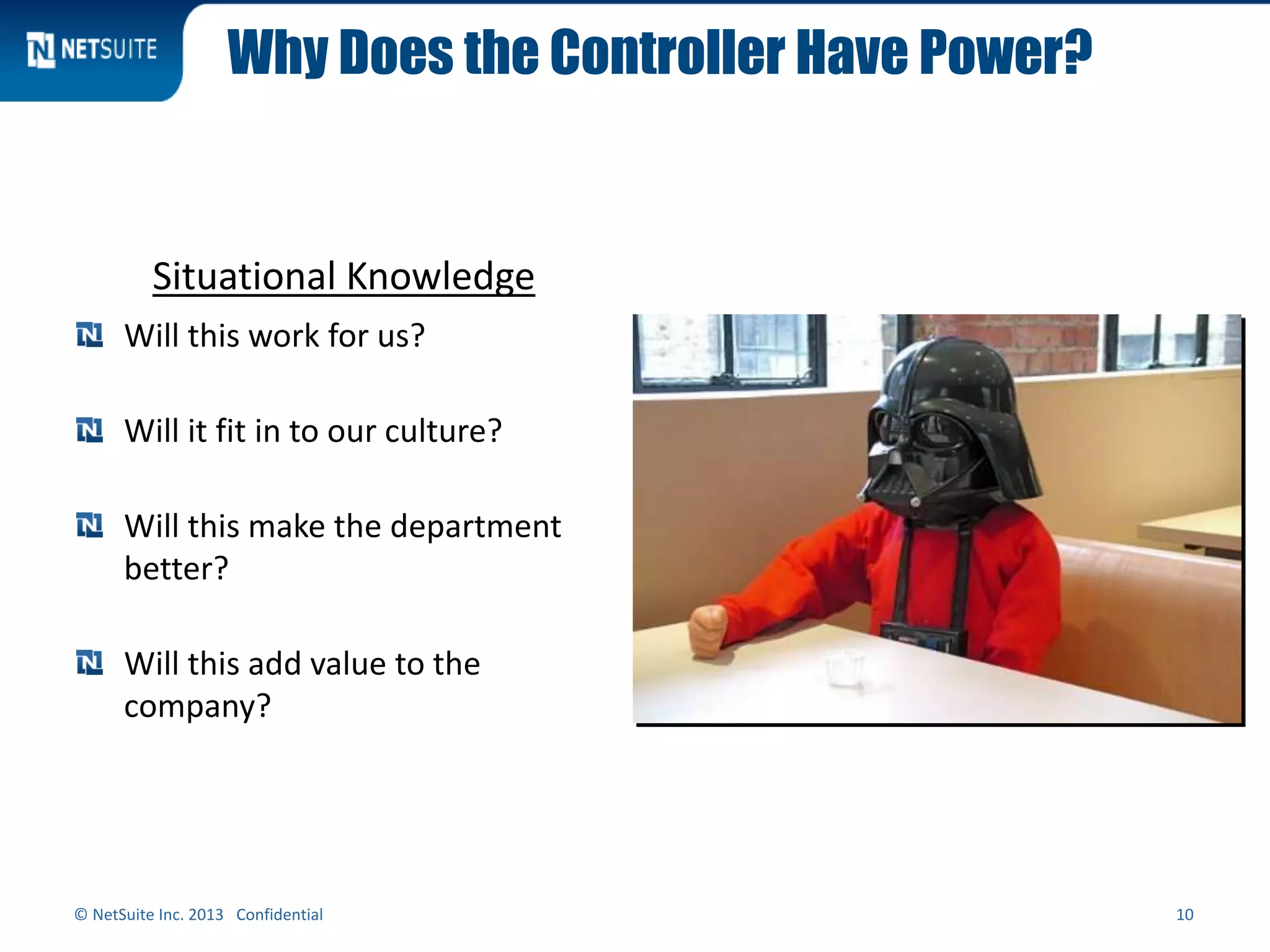 NETSUITE

Why Does the Controller Have Power?

Situational Knowledge

Will this work for us?

Will it fit in to our culture?

Will this make the department better?

Will this add value to the company?

© NetSuite Inc. 2013 Confidential

10